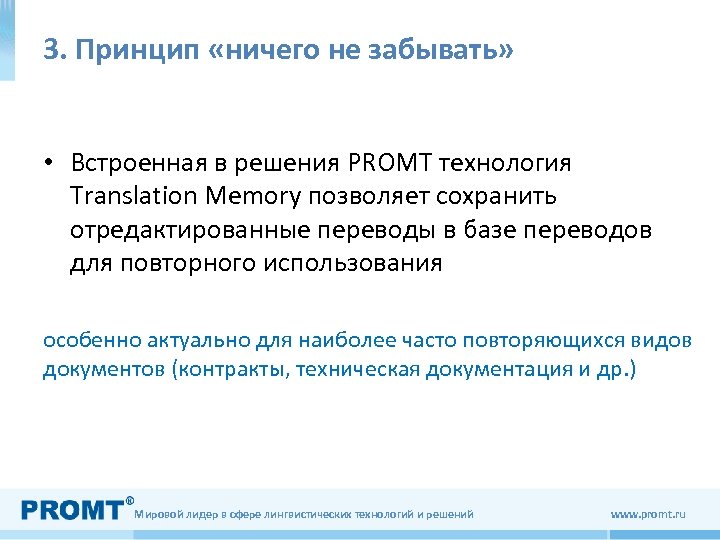 3. Принцип «ничего не забывать»

• Встроенная в решения PROMT технология Translation Memory позволяет сохранить отредактированные переводы в базе переводов для повторного использования

особенно актуально для наиболее часто повторяющихся видов документов (контракты, техническая документация и др.)

PROMT® Мировой лидер в сфере лингвистических технологий и решений

www.promt.ru